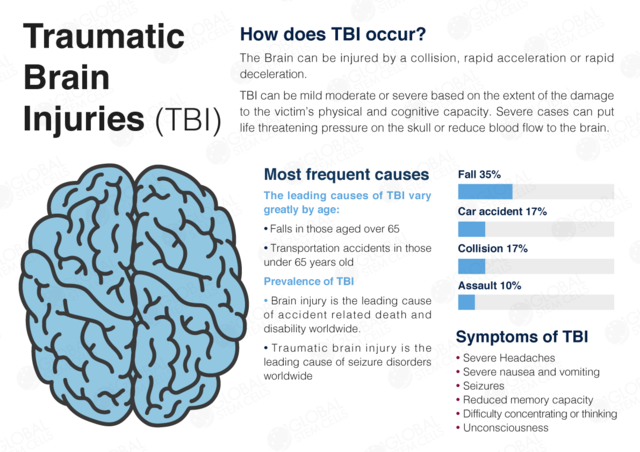 Traumatic Brain Injuries (TBI)

How does TBI occur?

The Brain can be injured by a collision, rapid acceleration or rapid deceleration.

TBI can be mild moderate or severe based on the extent of the damage to the victim's physical and cognitive capacity. Severe cases can put life threatening pressure on the skull or reduce blood flow to the brain.

Most frequent causes

The leading causes of TBI vary greatly by age:

• Falls in those aged over 65

• Transportation accidents in those under 65 years old

Prevalence of TBI

• Brain injury is the leading cause of accident related death and disability worldwide.

• Traumatic brain injury is the leading cause of seizure disorders worldwide

Fall 35%

Car accident 17%

Collision 17%

Assault 10%

Symptoms of TBI

• Severe Headaches
• Severe nausea and vomiting
• Seizures
• Reduced memory capacity
• Difficulty concentrating or thinking
• Unconsciousness

GLOBAL STEM CELLS